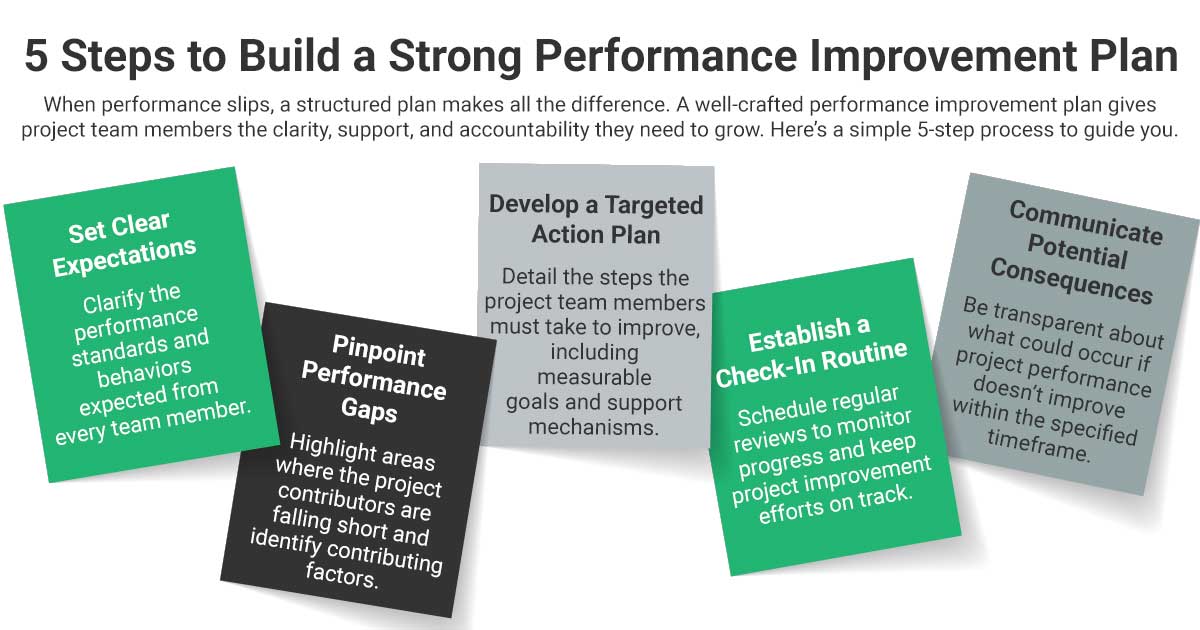 5 Steps to Build a Strong Performance Improvement Plan

When performance slips, a structured plan makes all the difference. A well-crafted performance improvement plan gives project team members the clarity, support, and accountability they need to grow. Here's a simple 5-step process to guide you.

Set Clear Expectations

Clarify the performance standards and behaviors expected from every team member.

Pinpoint Performance Gaps

Highlight areas where the project contributors are falling short and identify contributing factors.

Develop a Targeted Action Plan

Detail the steps the project team members must take to improve, including measurable goals and support mechanisms.

Establish a Check-In Routine

Schedule regular reviews to monitor progress and keep project improvement efforts on track.

Communicate Potential Consequences

Be transparent about what could occur if project performance doesn't improve within the specified timeframe.